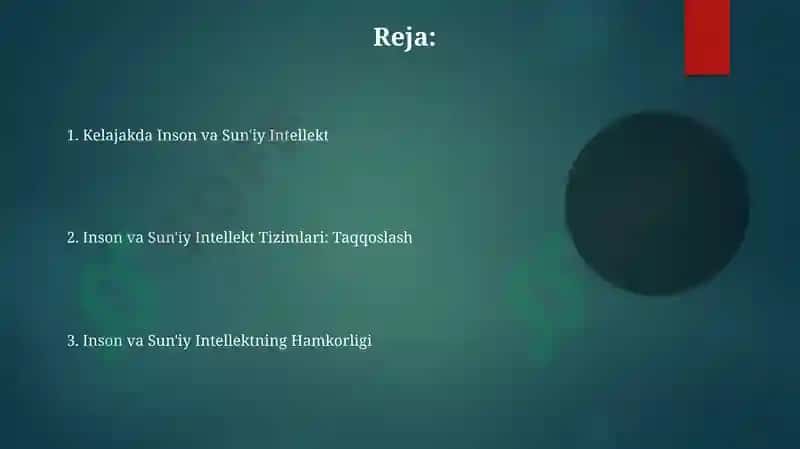 Reja:

1. Kelajakda Inson va Sun'iy Intellekt

2. Inson va Sun'iy Intellekt Tizimlari: Taqqoslash

3. Inson va Sun'iy Intellektning Hamkorligi